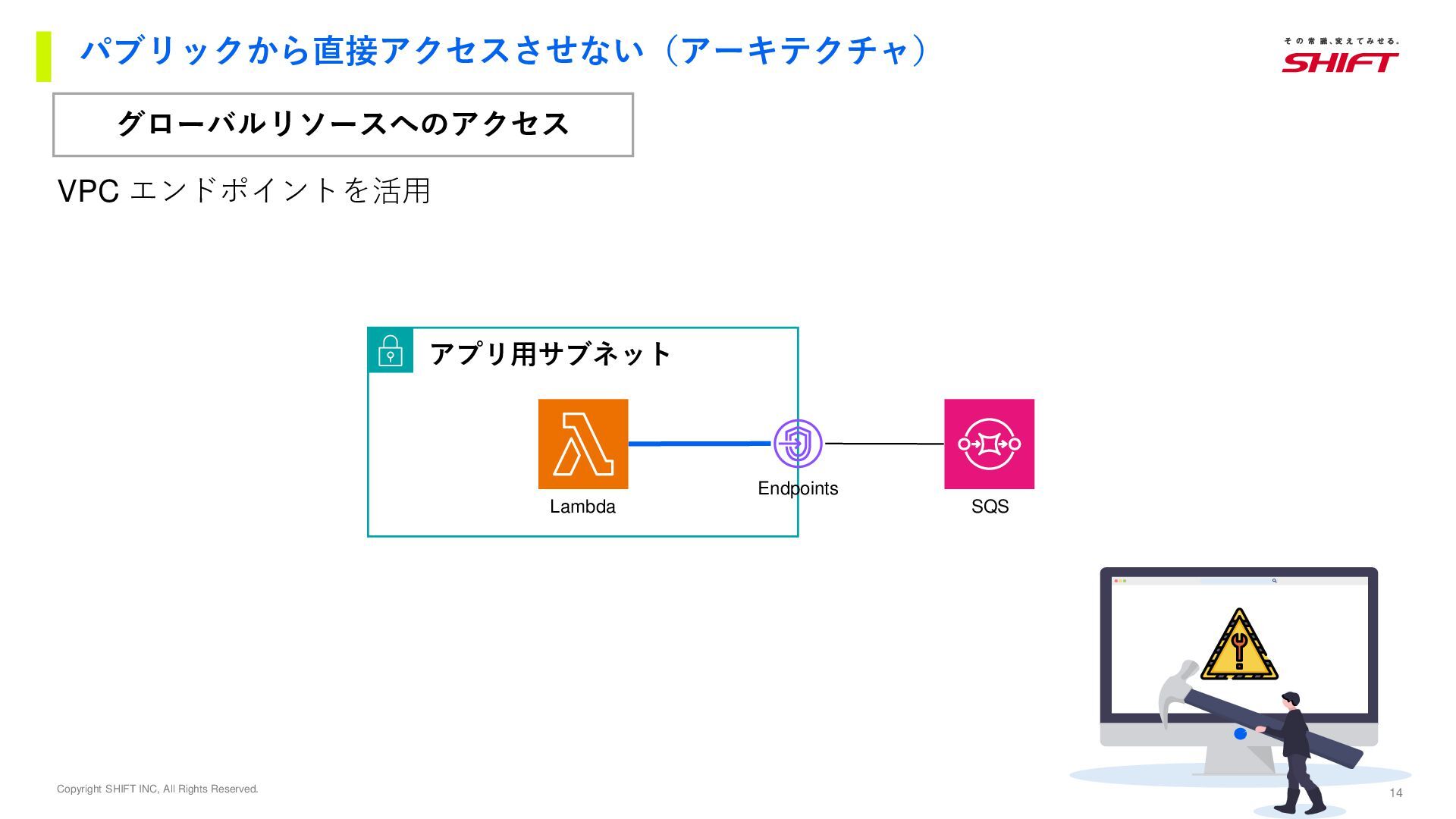 パブリックから直接アクセスさせない（アーキテクチャ）

その常識、変えてみせる。
SHIFT

グローバルリソースへのアクセス

VPC エンドポイントを活用

アプリ用サブネット

Lambda

Endpoints

SQS

Copyright SHIFT INC, All Rights Reserved.

14